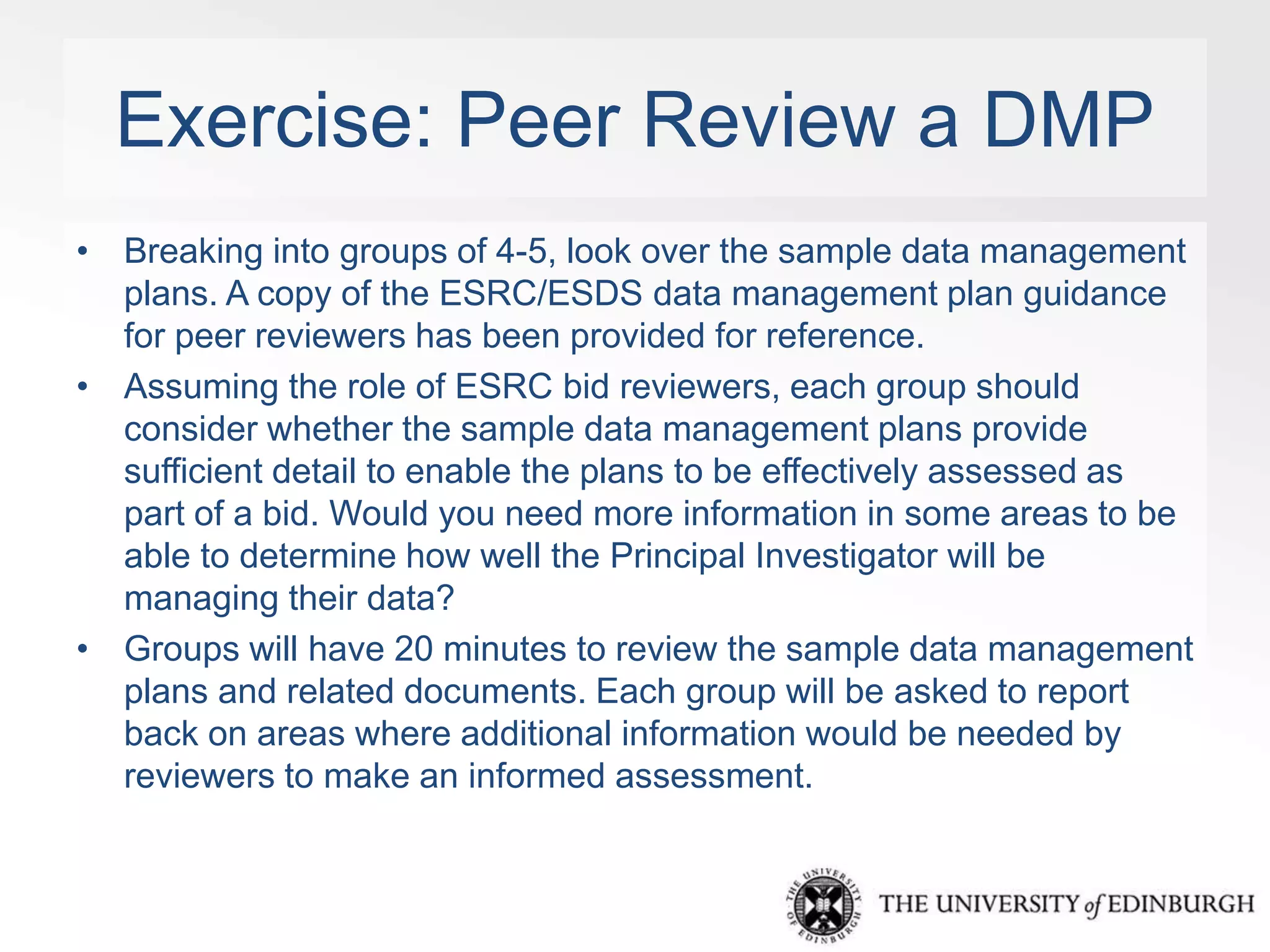 Exercise: Peer Review a DMP

• Breaking into groups of 4-5, look over the sample data management plans. A copy of the ESRC/ESDS data management plan guidance for peer reviewers has been provided for reference.

• Assuming the role of ESRC bid reviewers, each group should consider whether the sample data management plans provide sufficient detail to enable the plans to be effectively assessed as part of a bid. Would you need more information in some areas to be able to determine how well the Principal Investigator will be managing their data?

• Groups will have 20 minutes to review the sample data management plans and related documents. Each group will be asked to report back on areas where additional information would be needed by reviewers to make an informed assessment.

THE UNIVERSITY OF EDINBURGH

THE UNIVERSITY of EDINBURGH